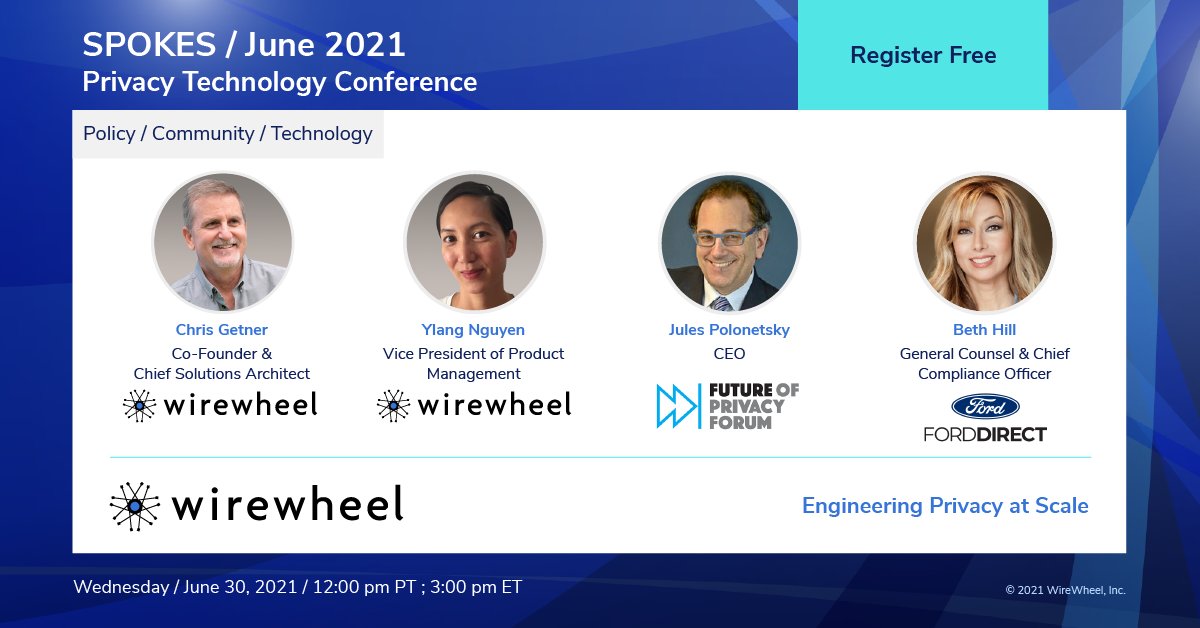 SPOKES / June 2021
Privacy Technology Conference

Register Free

Policy / Community / Technology

Chris Getner
Co-Founder & Chief Solutions Architect
wirewheel

Ylang Nguyen
Vice President of Product Management
wirewheel

Jules Polonetsky
CEO
FUTURE OF PRIVACY FORUM

Beth Hill
General Counsel & Chief Compliance Officer
Ford
FORDDIRECT

wirewheel

Engineering Privacy at Scale

Wednesday / June 30, 2021 / 12:00 pm PT ; 3:00 pm ET

© 2021 WireWheel, Inc.